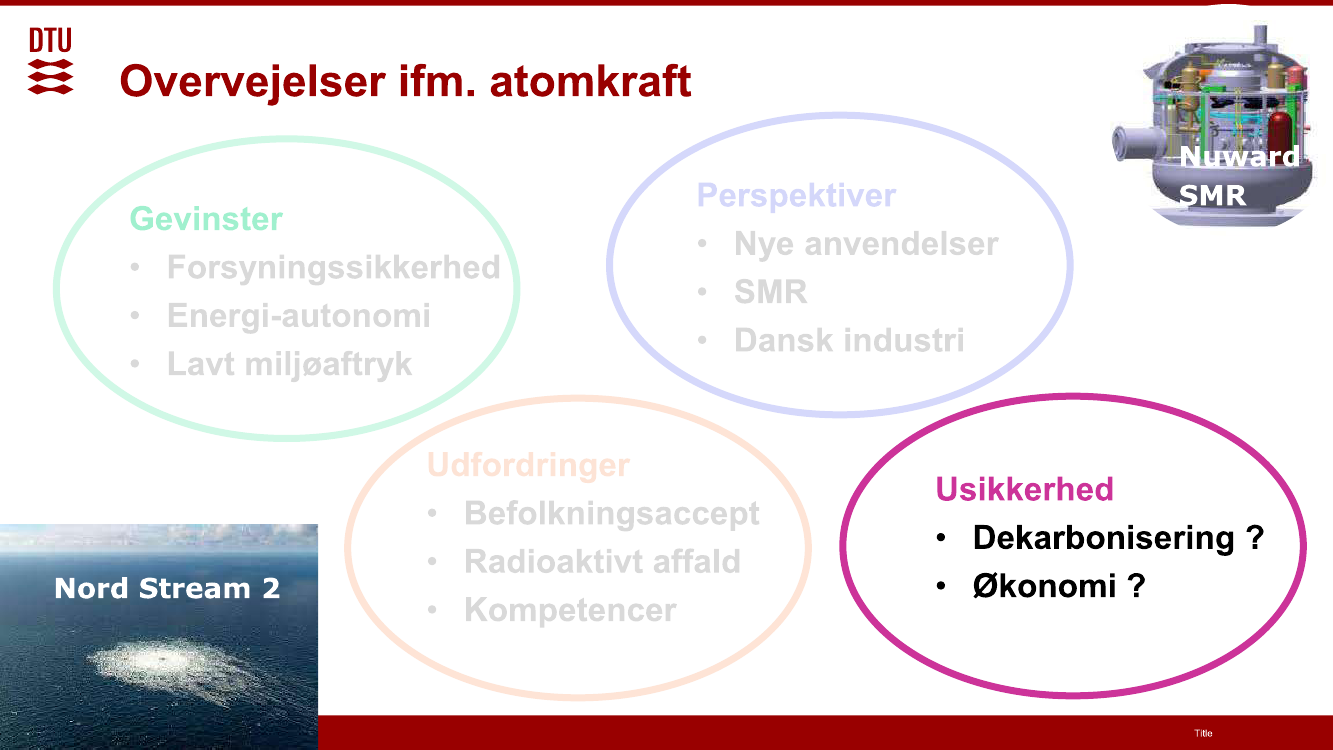 DTU

Overvejelser ifm. atomkraft

Nuward SMR

Gevinster
• Forsyningssikkerhed
• Energi-autonomi
• Lavt miljøaftryk

Perspektiver
• Nye anvendelser
• SMR
• Dansk industri

Udfordringer
• Befolkningsaccept
• Radioaktivt affald
• Kompetencer

Usikkerhed
• Dekarbonisering ?
• Økonomi ?

Nord Stream 2

Title